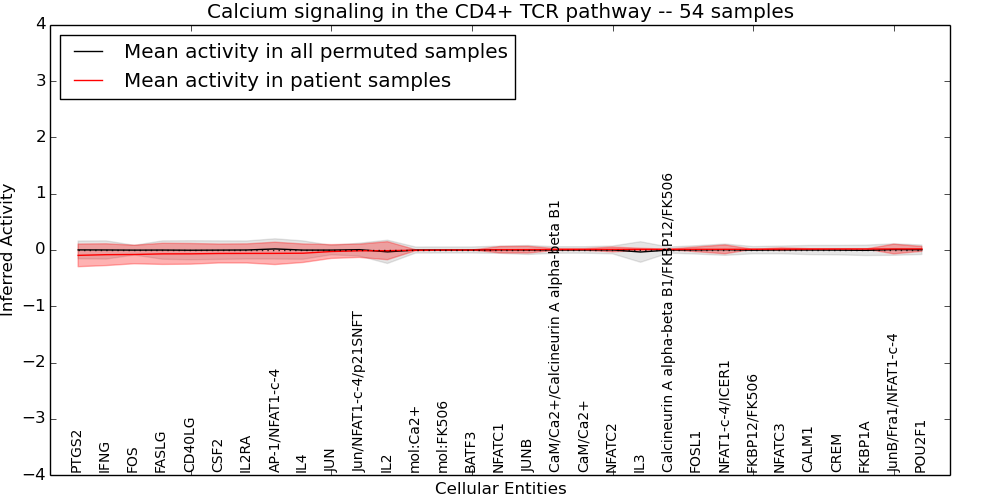 Calcium signaling in the CD4+ TCR pathway -- 54 samples

Mean activity in all permuted samples
Mean activity in patient samples

Inferred Activity

4
3
2
1
0
−1
−2
−3
−4

PTGS2
IFNG
FOS
FASLG
CD40LG
CSF2
IL2RA
AP-1/NFAT1-c-4
IL4
JUN
Jun/NFAT1-c-4/p21SNFT
IL2
mol:Ca2+
mol:FK506
BATF3
NFATC1
JUNB
CaM/Ca2+/Calcineurin A alpha-beta B1
CaM/Ca2+
NFATC2
IL3
Calcineurin A alpha-beta B1/FKBP12/FK506
FOSL1
NFAT1-c-4/ICER1
FKBP12/FK506
NFATC3
CALM1
CREM
FKBP1A
JunB/Fra1/NFAT1-c-4
POU2F1

Cellular Entities